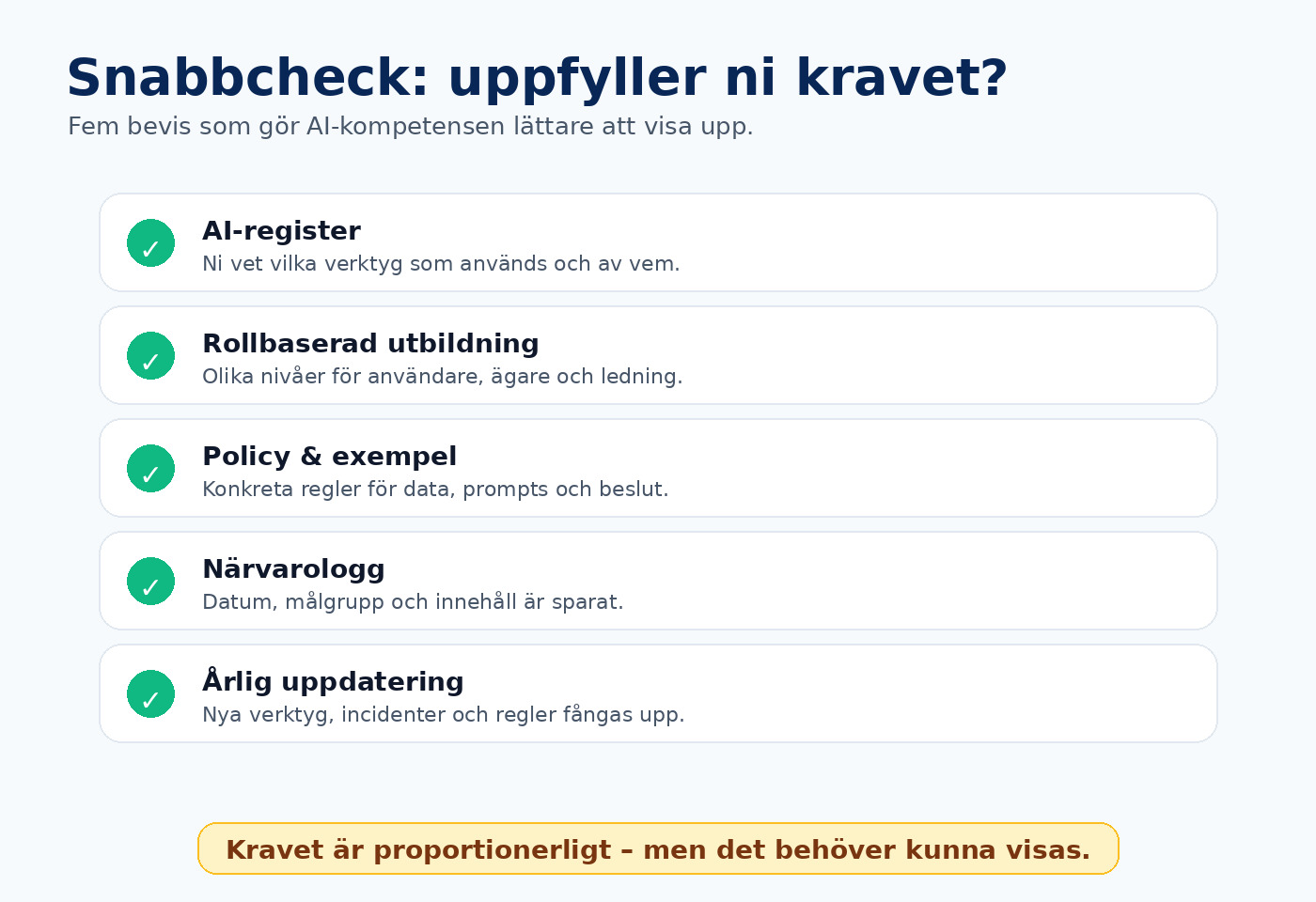 Snabbcheck: uppfyller ni kravet?
Fem bevis som gör AI-kompetensen lättare att visa upp.

✓ AI-register
Ni vet vilka verktyg som används och av vem.

✓ Rollbaserad utbildning
Olika nivåer för användare, ägare och ledning.

✓ Policy & exempel
Konkreta regler för data, prompts och beslut.

✓ Närvarologg
Datum, målgrupp och innehåll är sparat.

✓ Årlig uppdatering
Nya verktyg, incidenter och regler fångas upp.

Kravet är proportionerligt – men det behöver kunna visas.